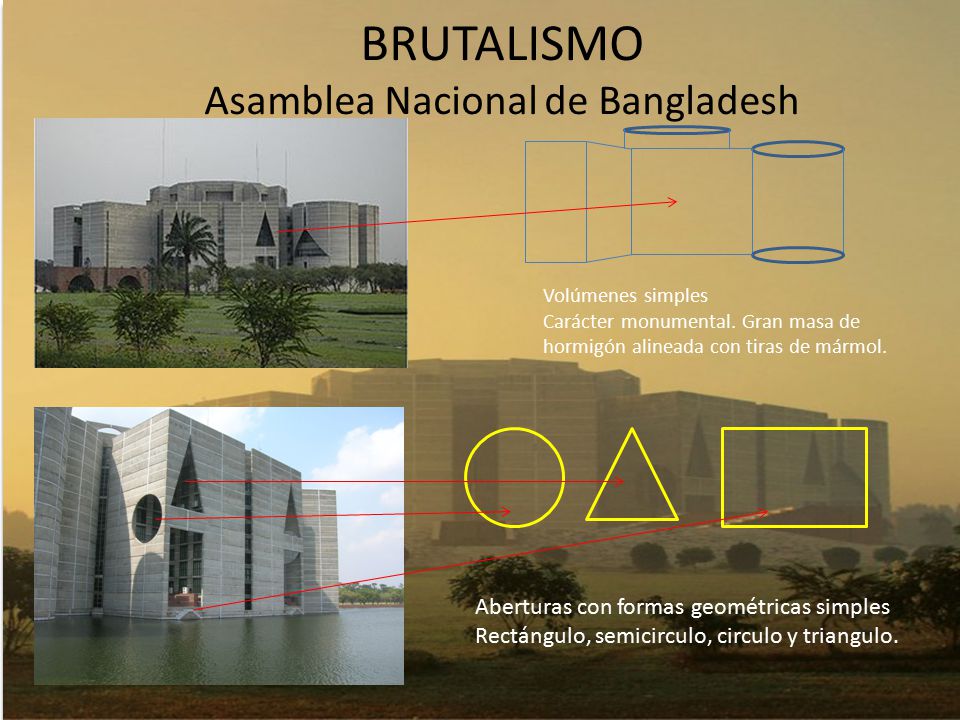 BRUTALISMO
Asamblea Nacional de Bangladesh

Volúmenes simples
Carácter monumental. Gran masa de hormigón alineada con tiras de mármol.

Aberturas con formas geométricas simples
Rectángulo, semicirculo, circulo y triangulo.